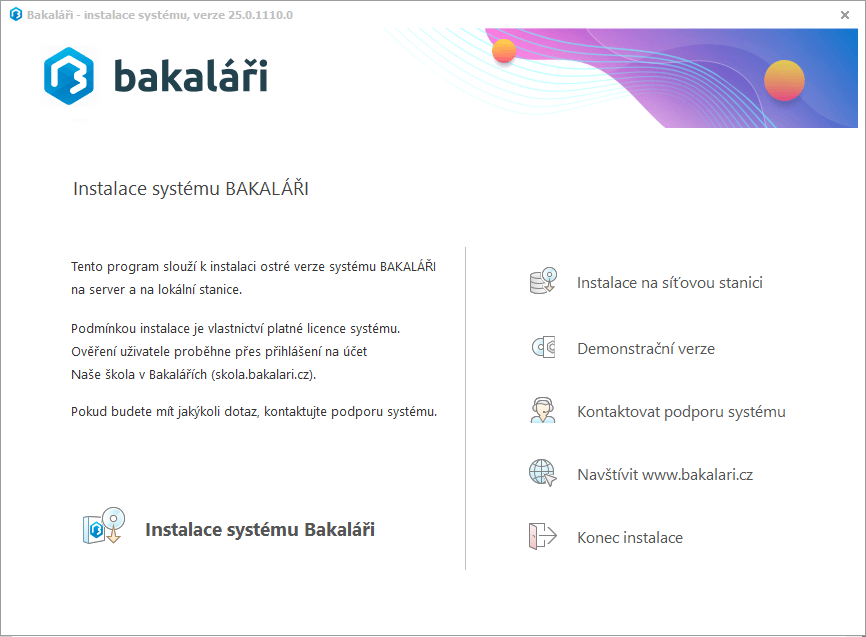 Bakaláři - instalace systému, verze 25.0.1110.0

×

bakaláři

Instalace systému BAKALÁŘI

Tento program slouží k instalaci ostré verze systému BAKALÁŘI na server a na lokální stanice.

Podmínkou instalace je vlastnictví platné licence systému. Ověření uživatele proběhne přes přihlášení na účet Naše škola v Bakalářích (skola.bakalari.cz).

Pokud budete mít jakýkoli dotaz, kontaktujte podporu systému.

Instalace systému Bakaláři

Instalace na síťovou stanici

Demonstrační verze

Kontaktovat podporu systému

Navštívit www.bakalari.cz

Konec instalace